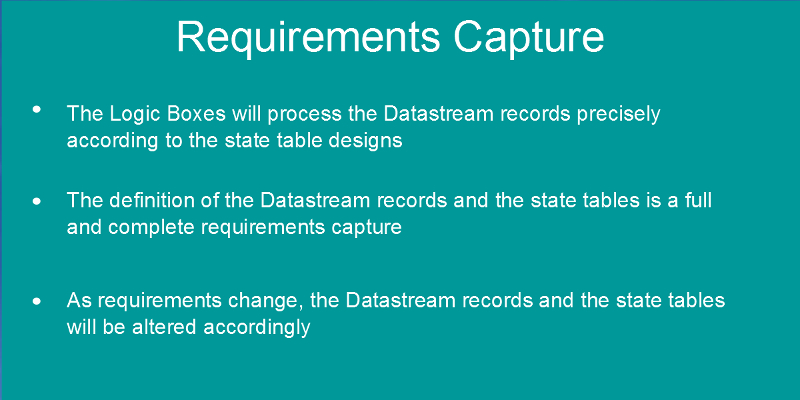 Requirements Capture

• The Logic Boxes will process the Datastream records precisely according to the state table designs

• The definition of the Datastream records and the state tables is a full and complete requirements capture

• As requirements change, the Datastream records and the state tables will be altered accordingly